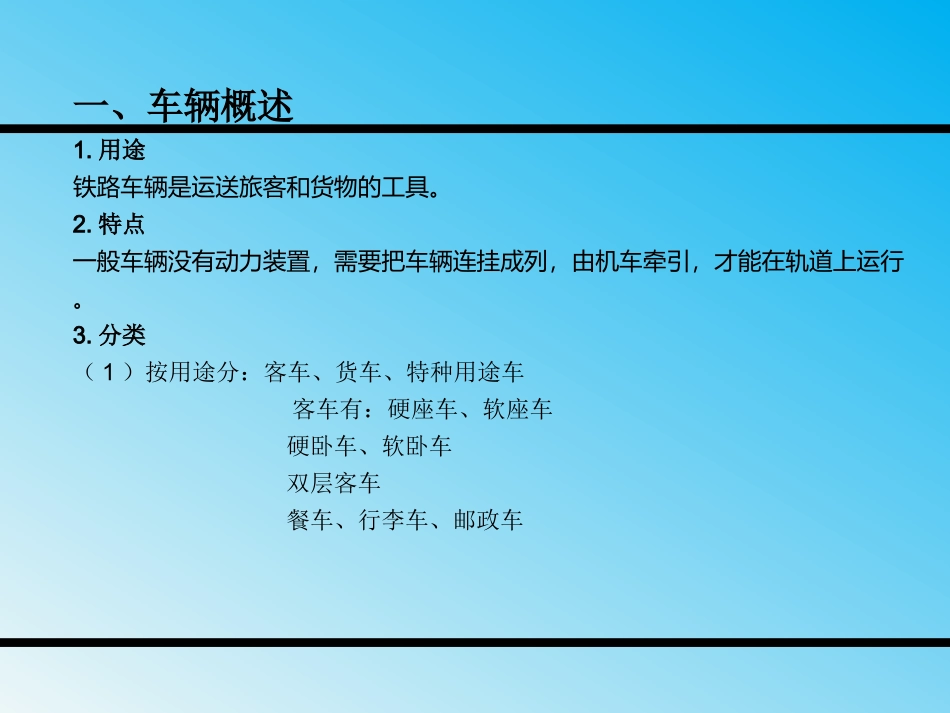 一、车辆概述

1. 用途

铁路车辆是运送旅客和货物的工具。

2. 特点

一般车辆没有动力装置，需要把车辆连挂成列，由机车牵引，才能在轨道上运行。

3. 分类

（1）按用途分：客车、货车、特种用途车

客车有：硬座车、软座车

硬卧车、软卧车

双层客车

餐车、行李车、邮政车